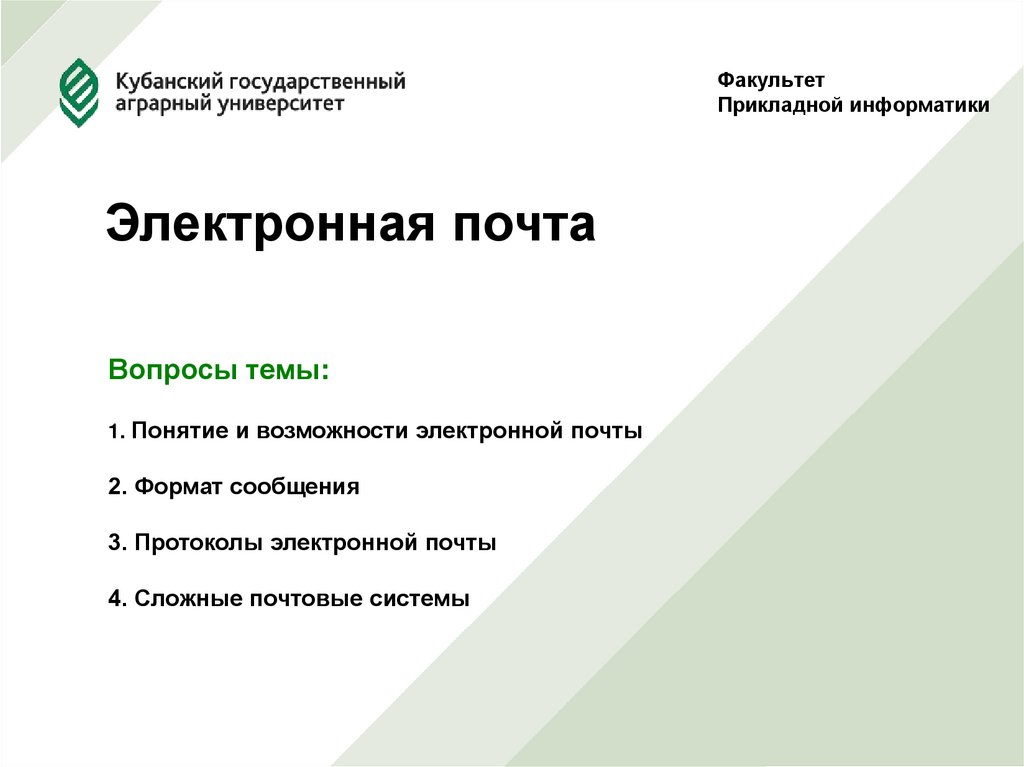 Кубанский государственный аграрный университет

Факультет
Прикладной информатики

Электронная почта

Вопросы темы:

1. Понятие и возможности электронной почты

2. Формат сообщения

3. Протоколы электронной почты

4. Сложные почтовые системы